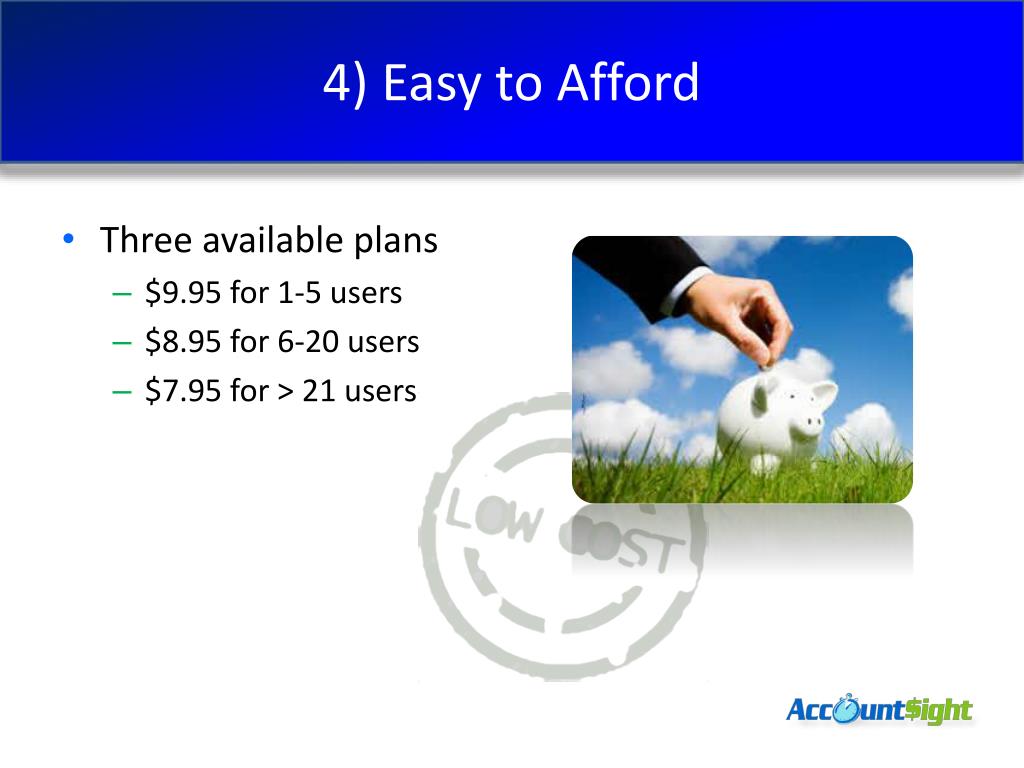 4) Easy to Afford

• Three available plans
– \$9.95 for 1-5 users
– \$8.95 for 6-20 users
– \$7.95 for > 21 users

LOW COST

AccountSight